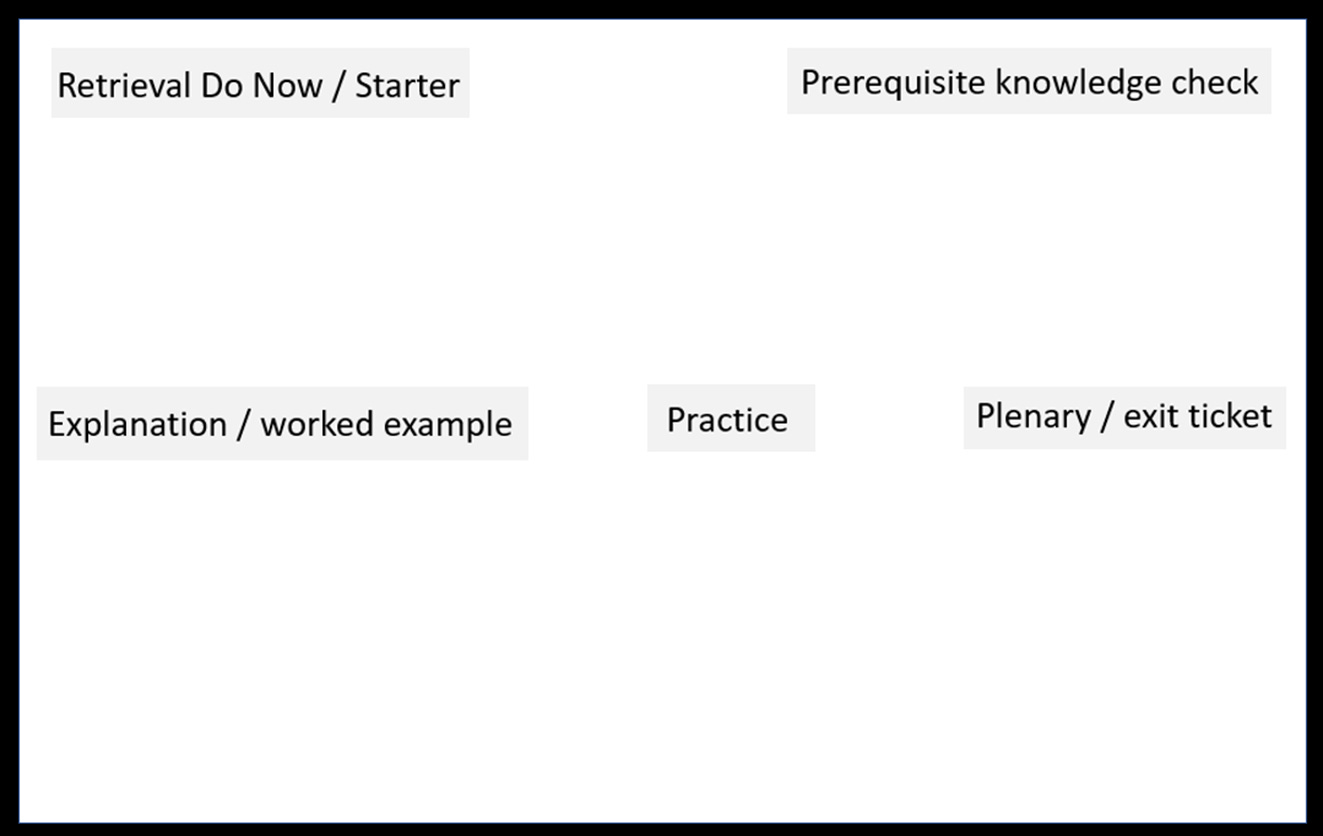 Retrieval Do Now / Starter

Prerequisite knowledge check

Explanation / worked example

Practice

Plenary / exit ticket